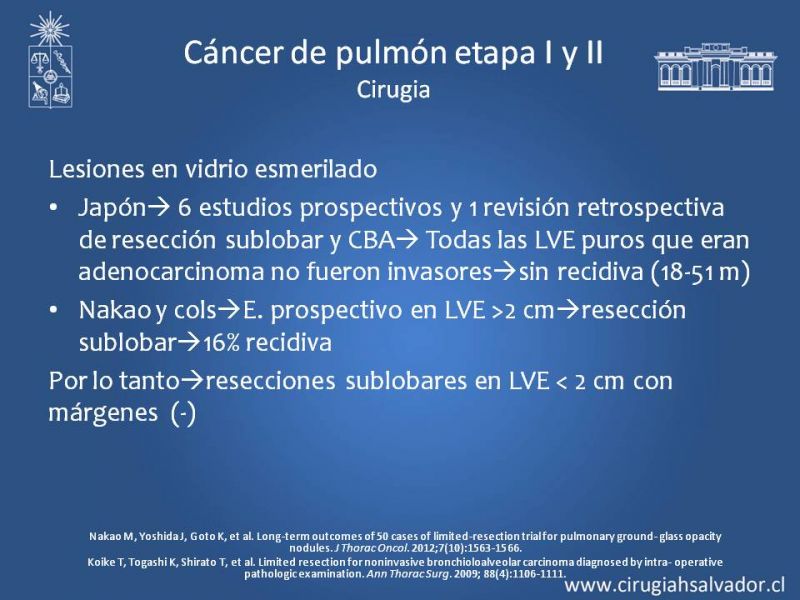 Cáncer de pulmón etapa I y II
Cirugia

Lesiones en vidrio esmerilado

• Japón→ 6 estudios prospectivos y 1 revisión retrospectiva de resección sublobar y CBA→ Todas las LVE puros que eran adenocarcinoma no fueron invasores→sin recidiva (18-51 m)

• Nakao y cols→E. prospectivo en LVE >2 cm→resección sublobar→16% recidiva

Por lo tanto→resecciones sublobares en LVE < 2 cm con márgenes (-)

Nakao M, Yoshida J, Goto K, et al. Long-term outcomes of 50 cases of limited-resection trial for pulmonary ground- glass opacity nodules. J Thorac Oncol. 2012;7(10):1563-1566.
Koike T, Togashi K, Shirato T, et al. Limited resection for noninvasive bronchioloalveolar carcinoma diagnosed by intra- operative pathologic examination. Ann Thorac Surg. 2009; 88(4):1106-1111.

www.cirugiahsalvador.cl